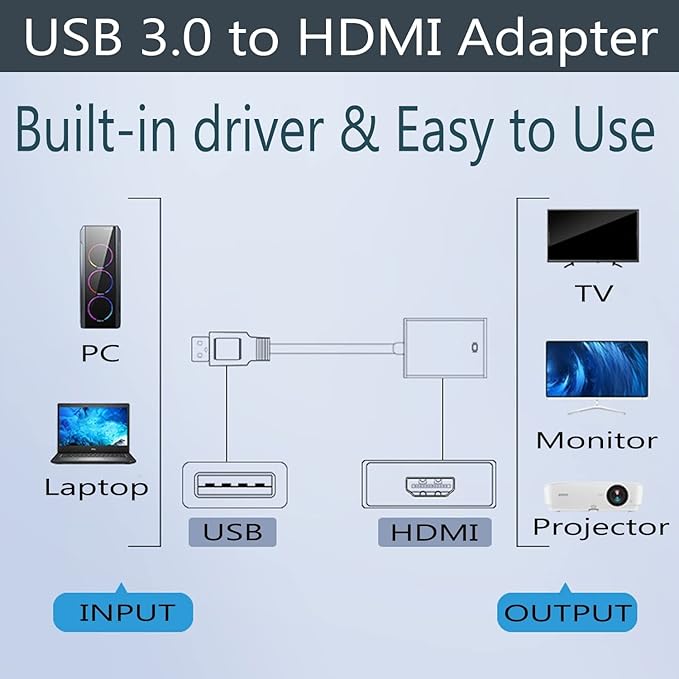 USB 3.0 to HDMI Adapter

Built-in driver & Easy to Use

PC

Laptop

USB

HDMI

TV

Monitor

Projector

INPUT

OUTPUT